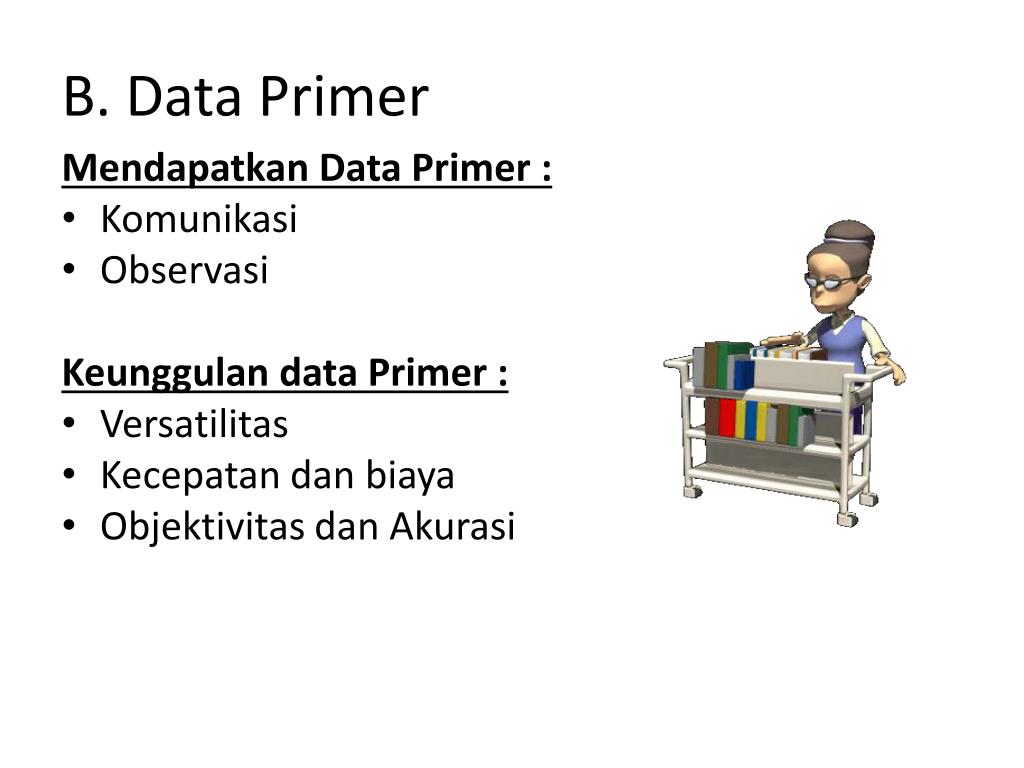 B. Data Primer

Mendapatkan Data Primer :
• Komunikasi
• Observasi

Keunggulan data Primer :
• Versatilitas
• Kecepatan dan biaya
• Objektivitas dan Akurasi